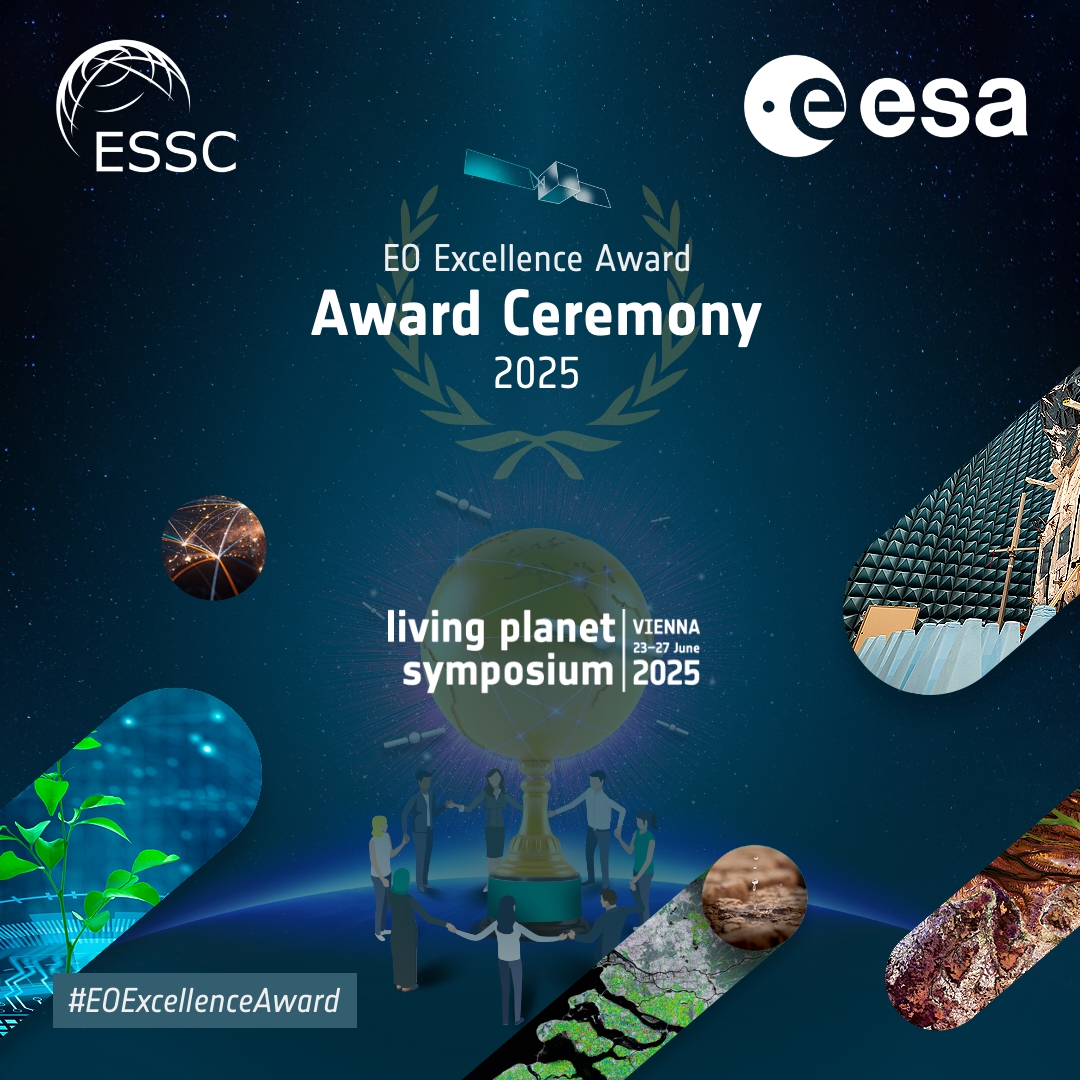 ESSC

esa

EO Excellence Award
Award Ceremony
2025

living planet symposium
VIENNA
23–27 June
2025

#EOExcellenceAward